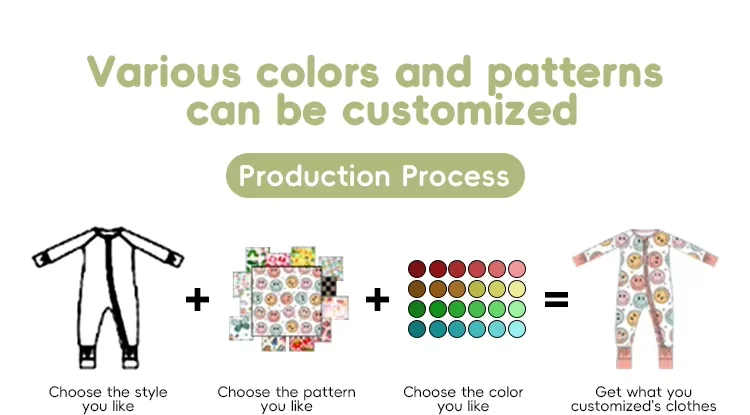 Various colors and patterns can be customized

Production Process

+ + =

Choose the style you like

Choose the pattern you like

Choose the color you like

Get what you customized's clothes